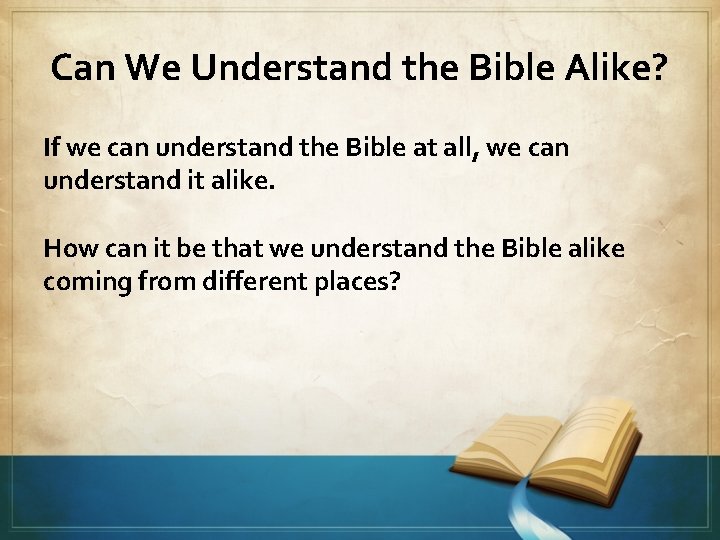 Can We Understand the Bible Alike?

If we can understand the Bible at all, we can understand it alike.

How can it be that we understand the Bible alike coming from different places?